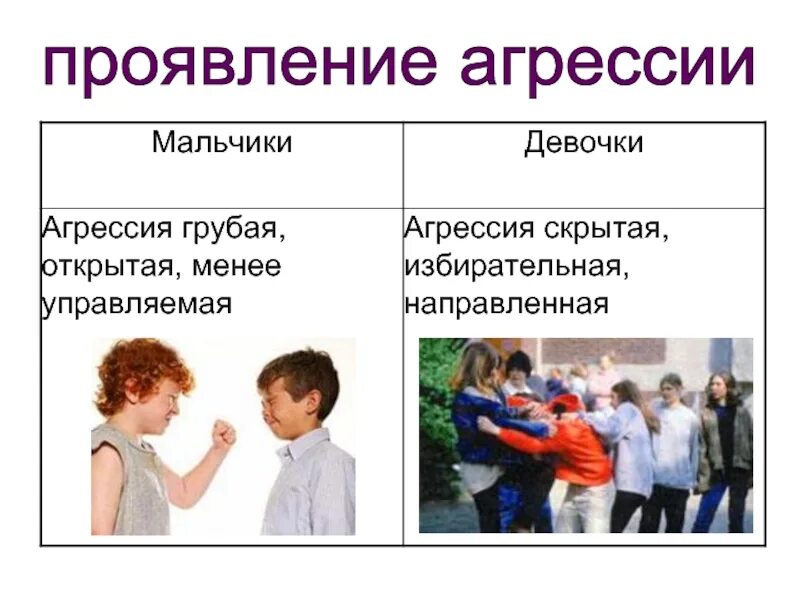 проявление агрессии

| Мальчики | Девочки |
|---|---|
| Агрессия грубая, открытая, менее управляемая | Агрессия скрытая, избирательная, направленная |